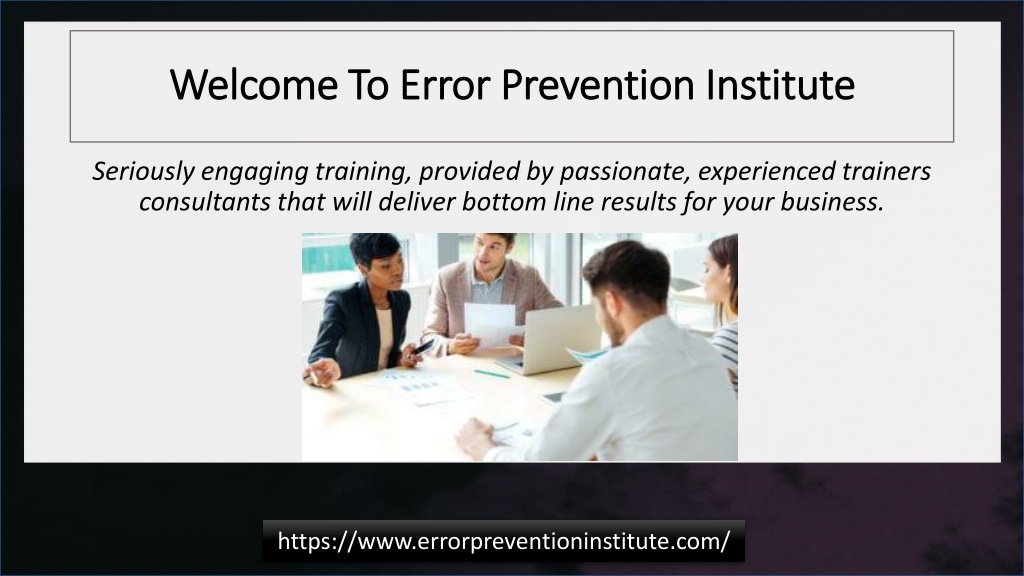 Welcome To Error Prevention Institute

Seriously engaging training, provided by passionate, experienced trainers consultants that will deliver bottom line results for your business.

https://www.errorpreventioninstitute.com/